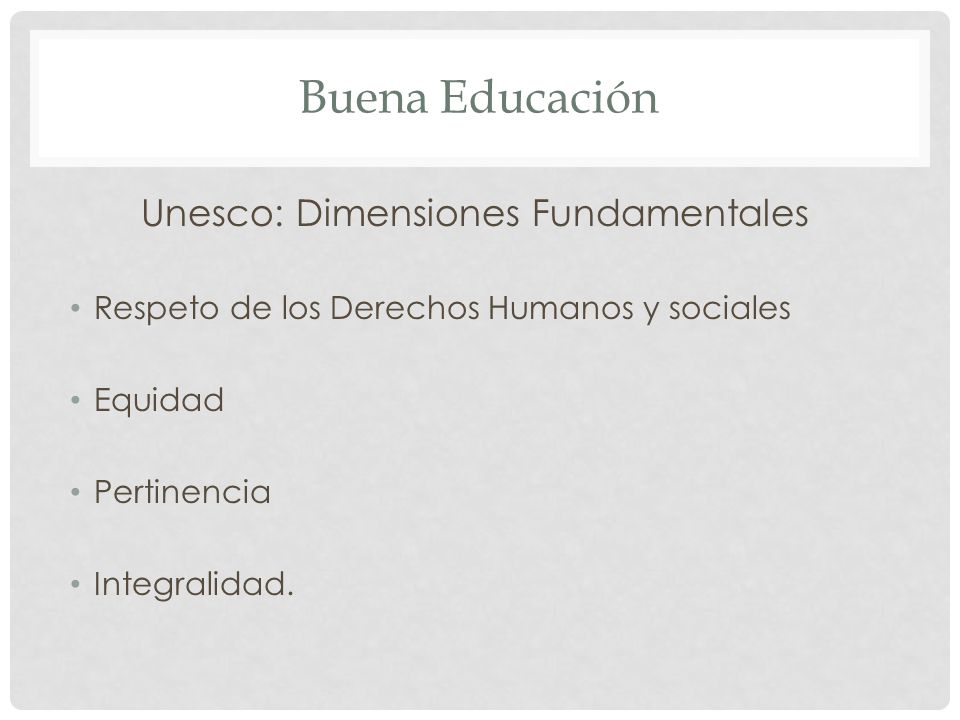 Buena Educación

Unesco: Dimensiones Fundamentales

• Respeto de los Derechos Humanos y sociales

• Equidad

• Pertinencia

• Integralidad.